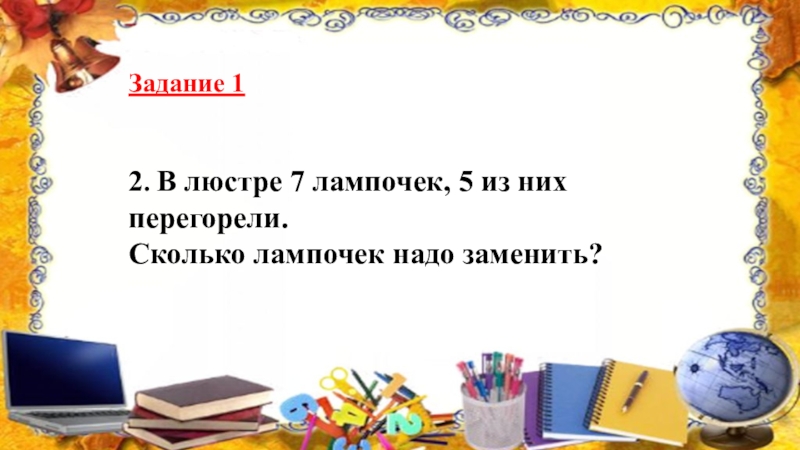 Задание 1

2. В люстре 7 лампочек, 5 из них перегорели.
Сколько лампочек надо заменить?